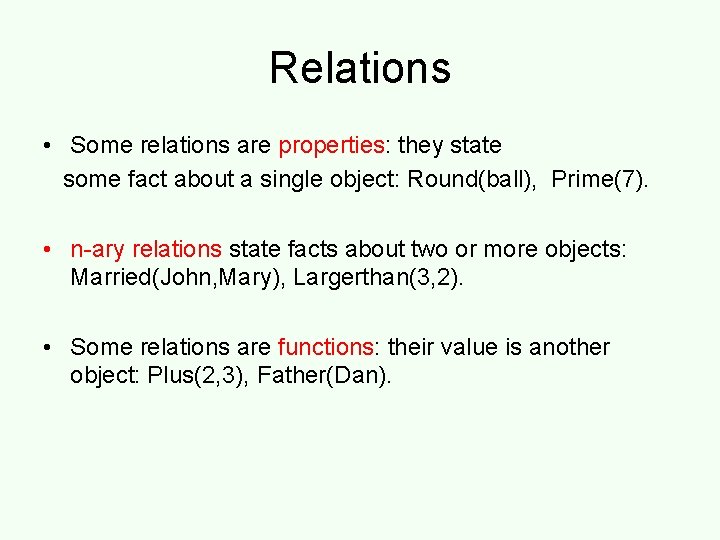 Relations

• Some relations are properties: they state some fact about a single object: Round(ball), Prime(7).

• n-ary relations state facts about two or more objects: Married(John,Mary), Largerthan(3,2).

• Some relations are functions: their value is another object: Plus(2,3), Father(Dan).